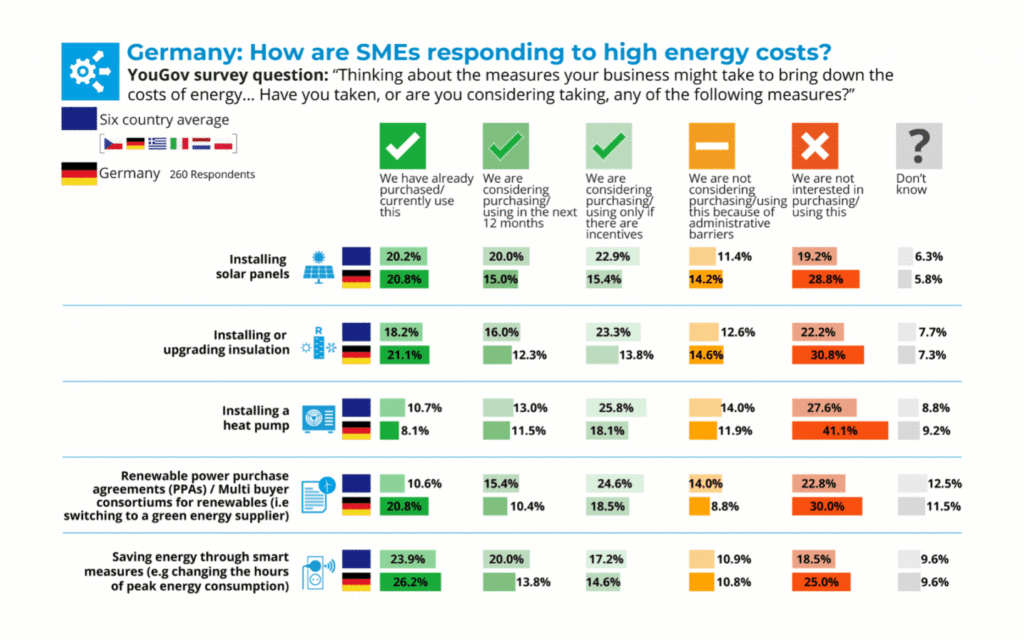 Germany: How are SMEs responding to high energy costs?

YouGov survey question: "Thinking about the measures your business might take to bring down the costs of energy... Have you taken, or are you considering taking, any of the following measures?"

Six country average

Germany 260 Respondents

| | | We have already purchased/ currently use this | We are considering purchasing/ using in the next 12 months | We are considering purchasing/ using only if there are incentives | We are not considering purchasing/using this because of administrative barriers | We are not interested in purchasing/ using this | Don't know |
|---|---|---|---|---|---|---|---|
| Installing solar panels | Six country average | 20.2% | 20.0% | 22.9% | 11.4% | 19.2% | 6.3% |
| | Germany | 20.8% | 15.0% | 15.4% | 14.2% | 28.8% | 5.8% |
| Installing or upgrading insulation | Six country average | 18.2% | 16.0% | 23.3% | 12.6% | 22.2% | 7.7% |
| | Germany | 21.1% | 12.3% | 13.8% | 14.6% | 30.8% | 7.3% |
| Installing a heat pump | Six country average | 10.7% | 13.0% | 25.8% | 14.0% | 27.6% | 8.8% |
| | Germany | 8.1% | 11.5% | 18.1% | 11.9% | 41.1% | 9.2% |
| Renewable power purchase agreements (PPAs) / Multi buyer consortiums for renewables (i.e switching to a green energy supplier) | Six country average | 10.6% | 15.4% | 24.6% | 14.0% | 22.8% | 12.5% |
| | Germany | 20.8% | 10.4% | 18.5% | 8.8% | 30.0% | 11.5% |
| Saving energy through smart measures (e.g changing the hours of peak energy consumption) | Six country average | 23.9% | 20.0% | 17.2% | 10.9% | 18.5% | 9.6% |
| | Germany | 26.2% | 13.8% | 14.6% | 10.8% | 25.0% | 9.6% |